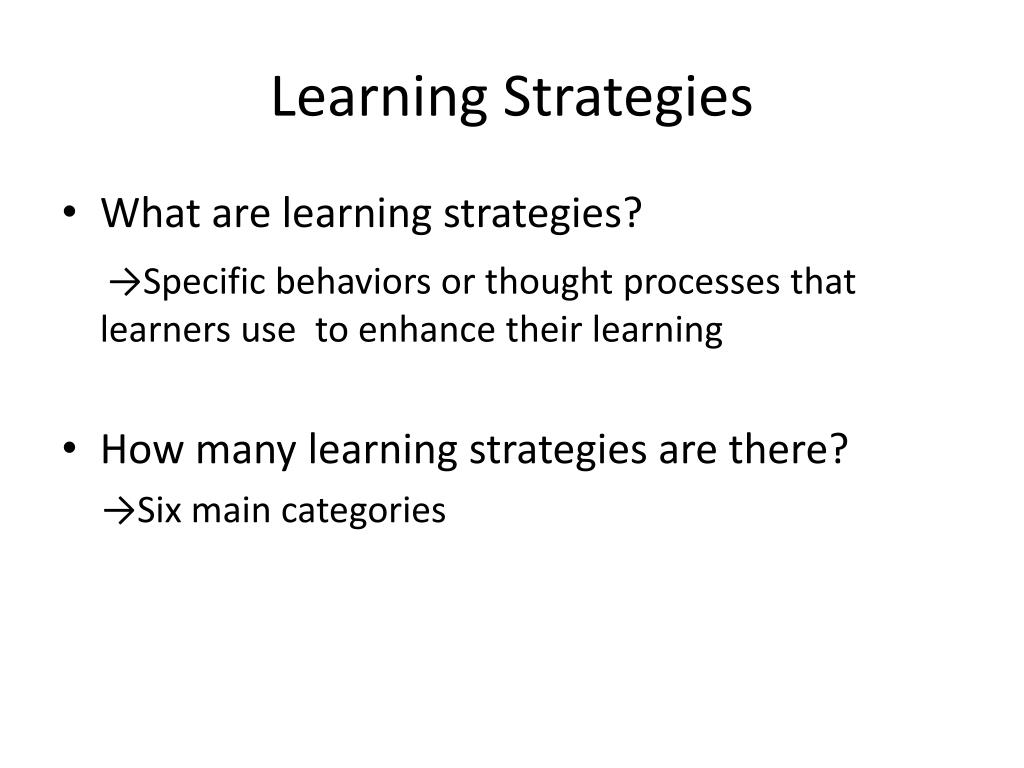 Learning Strategies

• What are learning strategies?

→Specific behaviors or thought processes that learners use to enhance their learning

• How many learning strategies are there?

→Six main categories